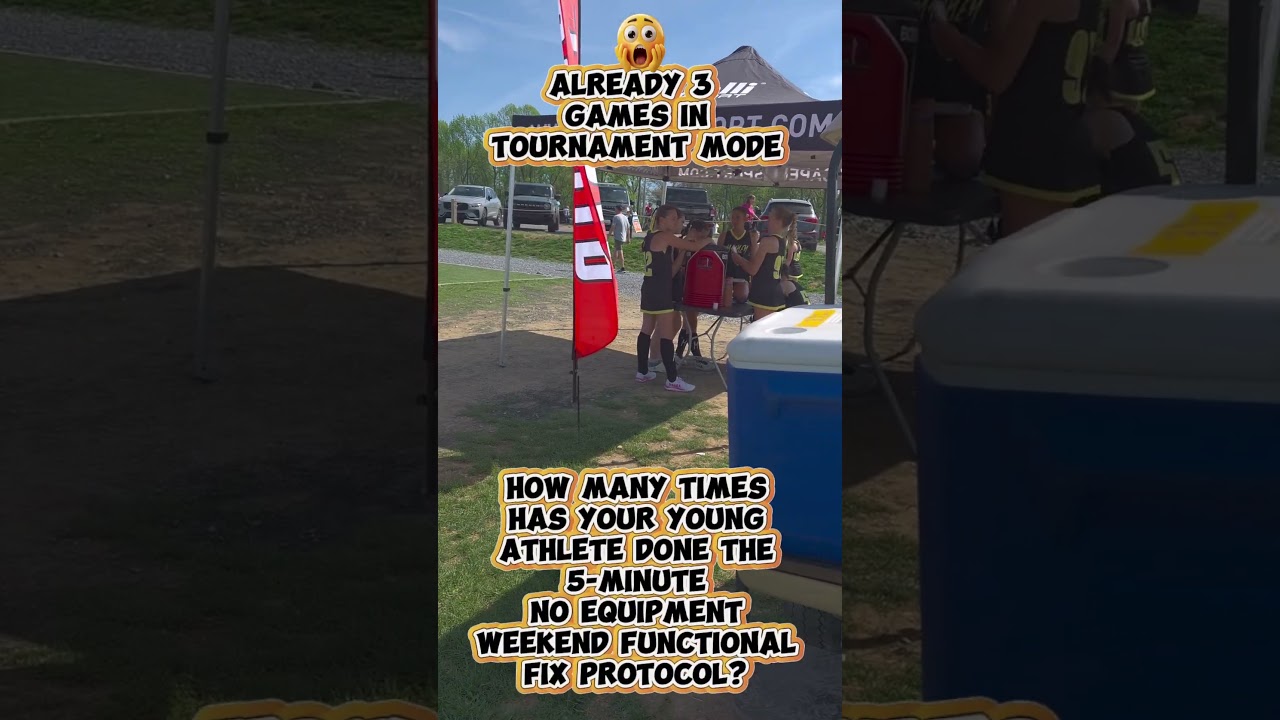 ALREADY 3 GAMES IN TOURNAMENT MODE

HOW MANY TIMES HAS YOUR YOUNG ATHLETE DONE THE 5-MINUTE NO EQUIPMENT WEEKEND FUNCTIONAL FIX PROTOCOL?